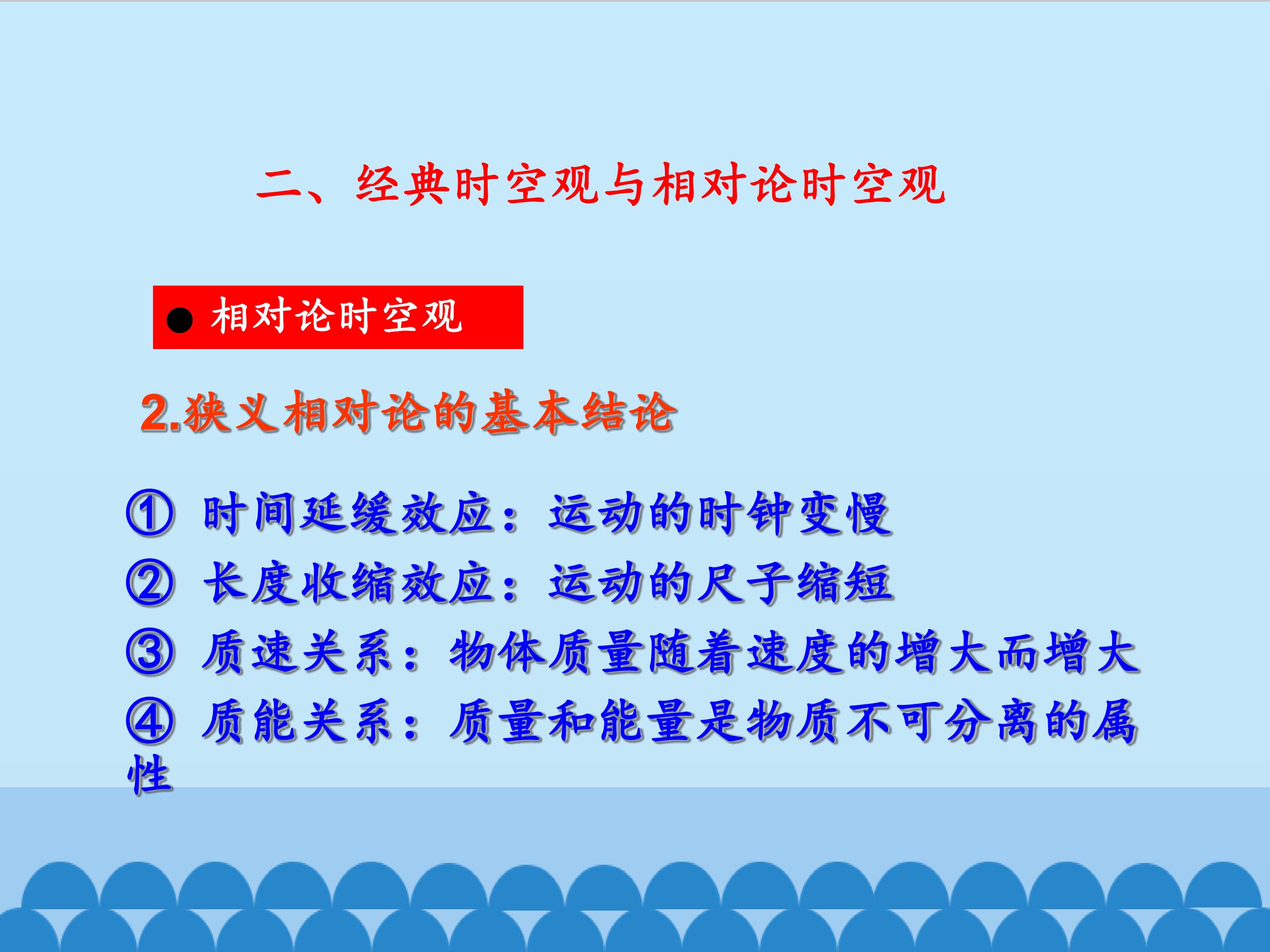 二、经典时空观与相对论时空观

● 相对论时空观

2.狭义相对论的基本结论

① 时间延缓效应：运动的时钟变慢
② 长度收缩效应：运动的尺子缩短
③ 质速关系：物体质量随着速度的增大而增大
④ 质能关系：质量和能量是物质不可分离的属性